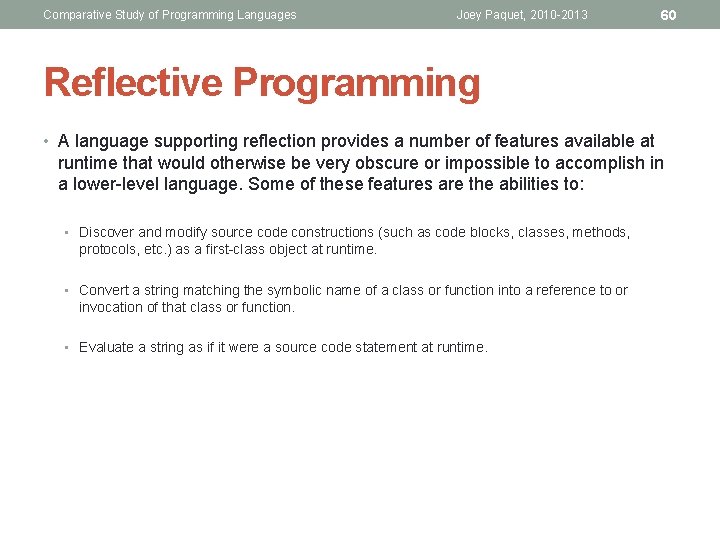 Comparative Study of Programming Languages Joey Paquet, 2010-2013 60

Reflective Programming

• A language supporting reflection provides a number of features available at runtime that would otherwise be very obscure or impossible to accomplish in a lower-level language. Some of these features are the abilities to:

• Discover and modify source code constructions (such as code blocks, classes, methods, protocols, etc.) as a first-class object at runtime.

• Convert a string matching the symbolic name of a class or function into a reference to or invocation of that class or function.

• Evaluate a string as if it were a source code statement at runtime.